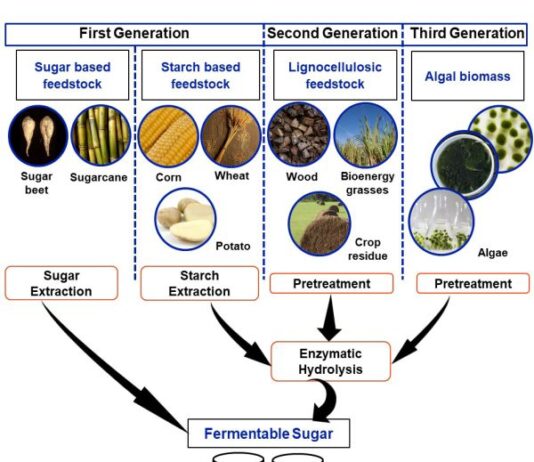 First Generation

Second Generation

Third Generation

Sugar based feedstock

Starch based feedstock

Lignocellulosic feedstock

Algal biomass

Sugar beet

Sugarcane

Corn

Wheat

Potato

Wood

Bioenergy grasses

Crop residue

Algae

Sugar Extraction

Starch Extraction

Pretreatment

Pretreatment

Enzymatic Hydrolysis

Fermentable Sugar